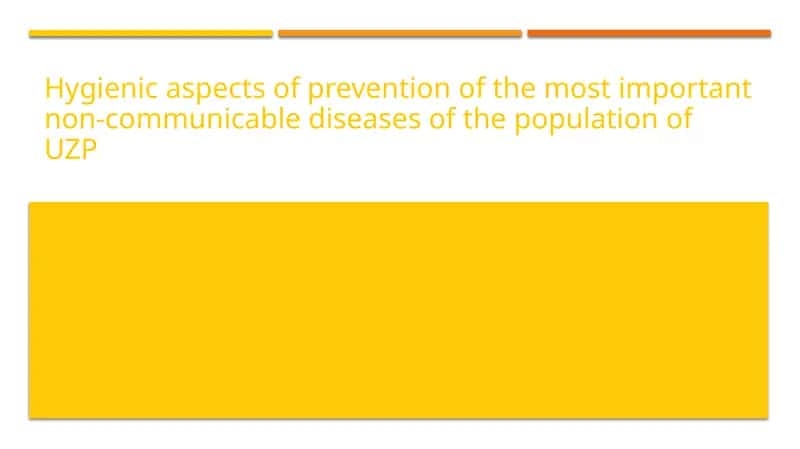 Hygienic aspects of prevention of the most important non-communicable diseases of the population of UZP